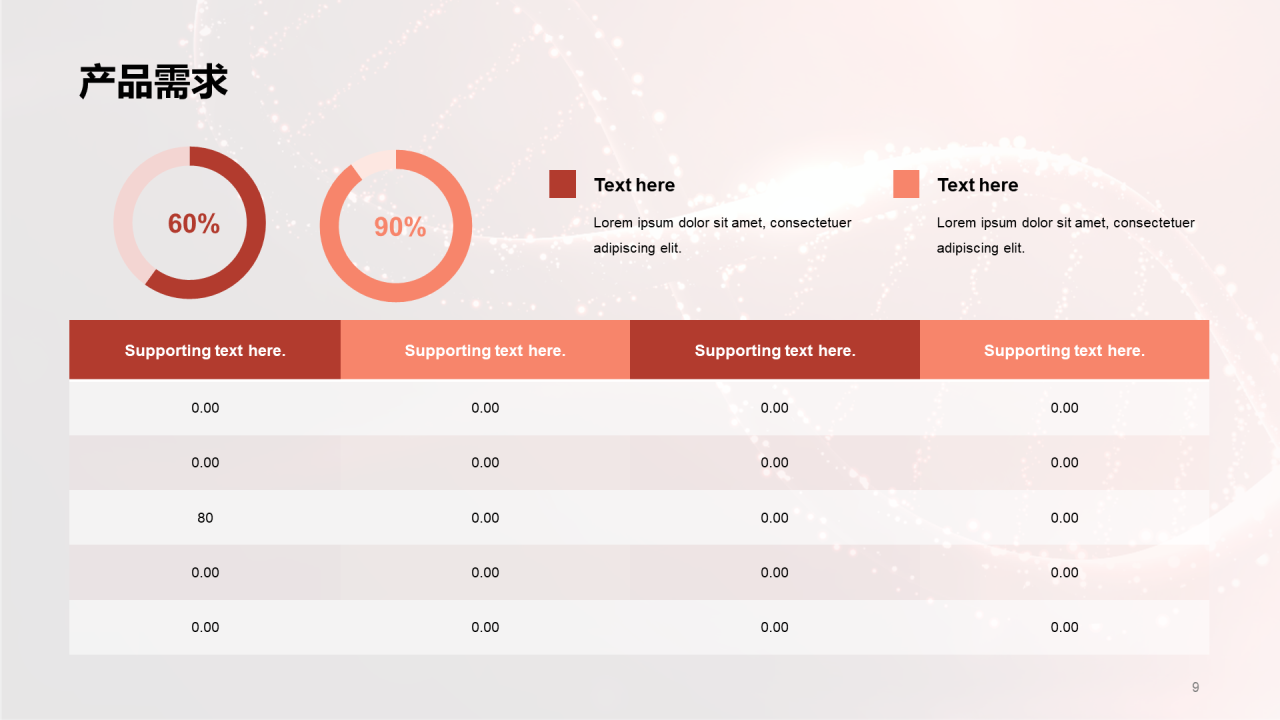 产品需求

60%

90%

Text here

Lorem ipsum dolor sit amet, consectetuer adipiscing elit.

Text here

Lorem ipsum dolor sit amet, consectetuer adipiscing elit.

| Supporting text here. | Supporting text here. | Supporting text here. | Supporting text here. |
|---|---|---|---|
| 0.00 | 0.00 | 0.00 | 0.00 |
| 0.00 | 0.00 | 0.00 | 0.00 |
| 80 | 0.00 | 0.00 | 0.00 |
| 0.00 | 0.00 | 0.00 | 0.00 |
| 0.00 | 0.00 | 0.00 | 0.00 |

9